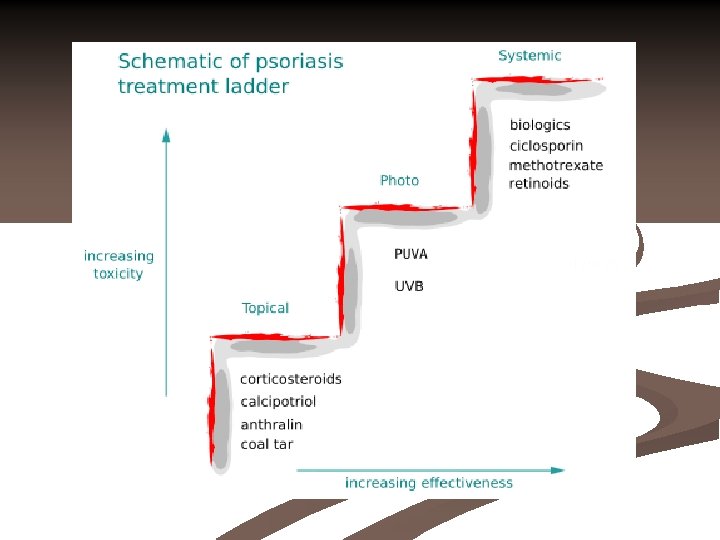 Schematic of psoriasis treatment ladder

Systemic

biologics
ciclosporin
methotrexate
retinoids

Photo

PUVA

UVB

increasing toxicity

Topical

corticosteroids
calcipotriol
anthralin
coal tar

increasing effectiveness